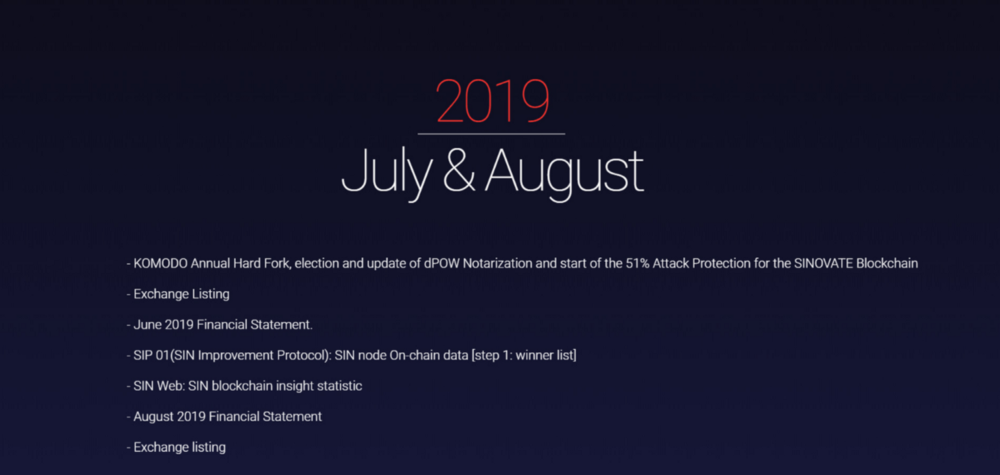 2019

July & August

- KOMODO Annual Hard Fork, election and update of dPOW Notarization and start of the 51% Attack Protection for the SINOVATE Blockchain

- Exchange Listing

- June 2019 Financial Statement.

- SIP 01(SIN Improvement Protocol): SIN node On-chain data [step 1: winner list]

- SIN Web: SIN blockchain insight statistic

- August 2019 Financial Statement

- Exchange listing